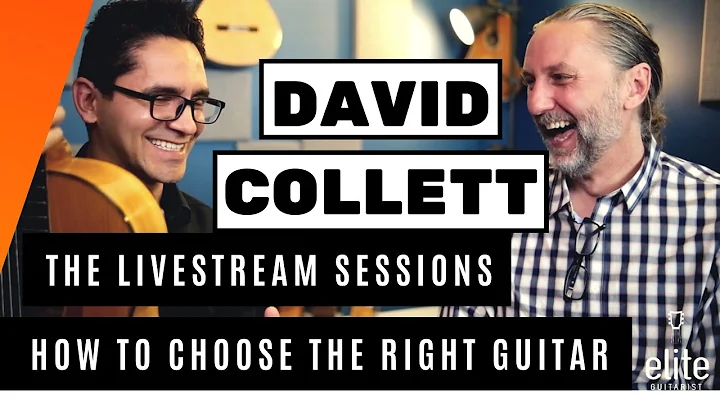 DAVID
COLLETT

THE LIVESTREAM SESSIONS

HOW TO CHOOSE THE RIGHT GUITAR

elite
GUITARIST